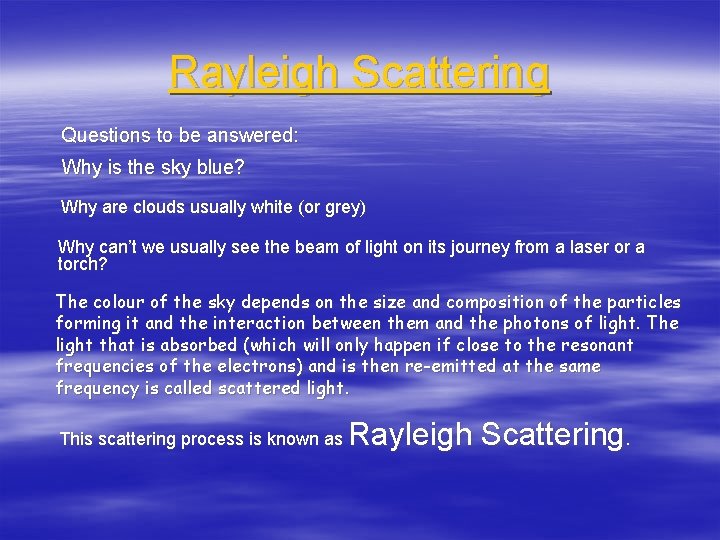 Rayleigh Scattering

Questions to be answered:

Why is the sky blue?

Why are clouds usually white (or grey)

Why can't we usually see the beam of light on its journey from a laser or a torch?

The colour of the sky depends on the size and composition of the particles forming it and the interaction between them and the photons of light. The light that is absorbed (which will only happen if close to the resonant frequencies of the electrons) and is then re-emitted at the same frequency is called scattered light.

This scattering process is known as Rayleigh Scattering.